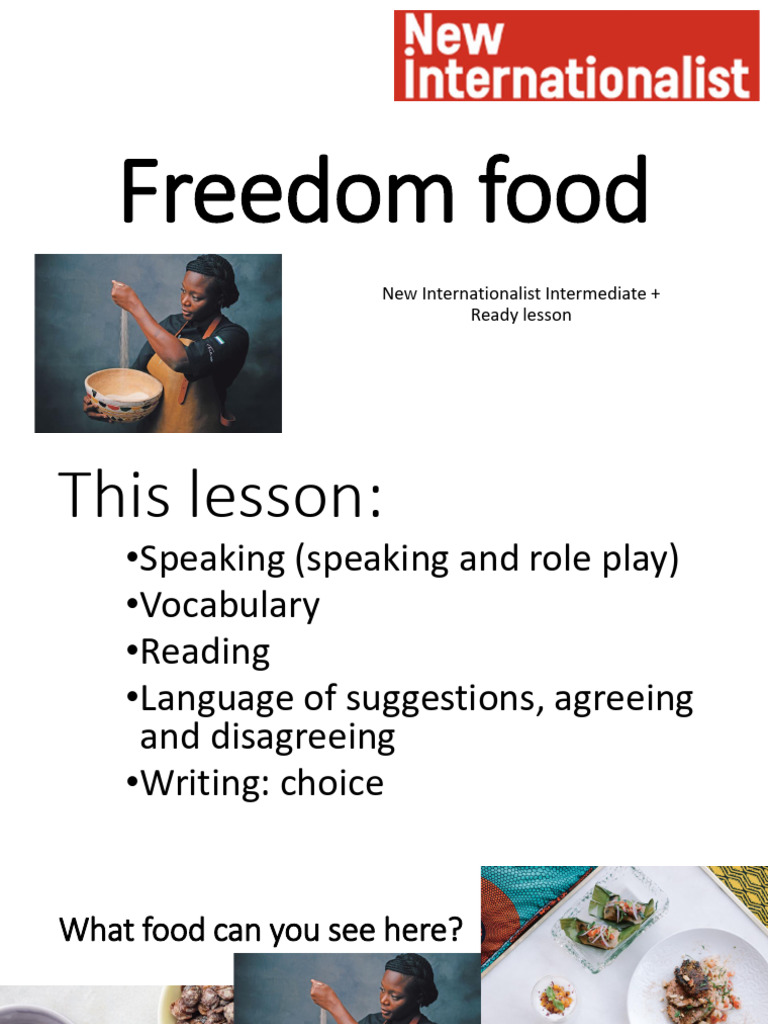 New Internationalist

Freedom food

New Internationalist Intermediate + Ready lesson

This lesson:

•Speaking (speaking and role play)
•Vocabulary
•Reading
•Language of suggestions, agreeing and disagreeing
•Writing: choice

What food can you see here?